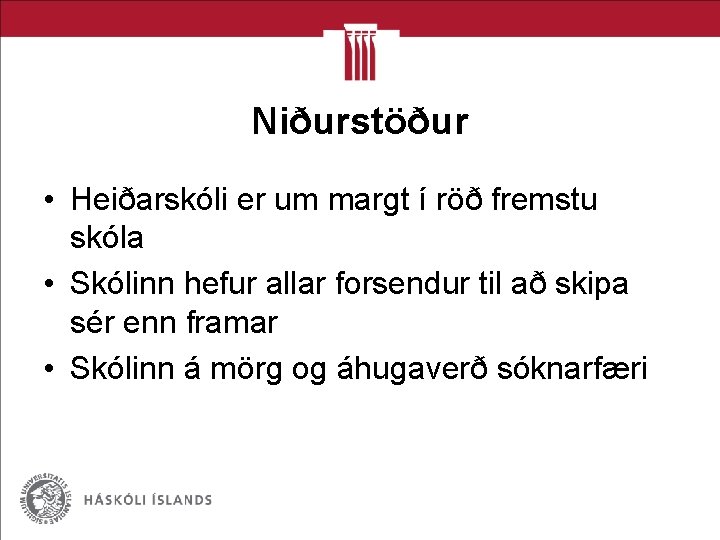 Niðurstöður

• Heiðarskóli er um margt í röð fremstu skóla
• Skólinn hefur allar forsendur til að skipa sér enn framar
• Skólinn á mörg og áhugaverð sóknarfæri

SIGILLUM UNIVERSITATIS ISLANDIAE

HÁSKÓLI ÍSLANDS